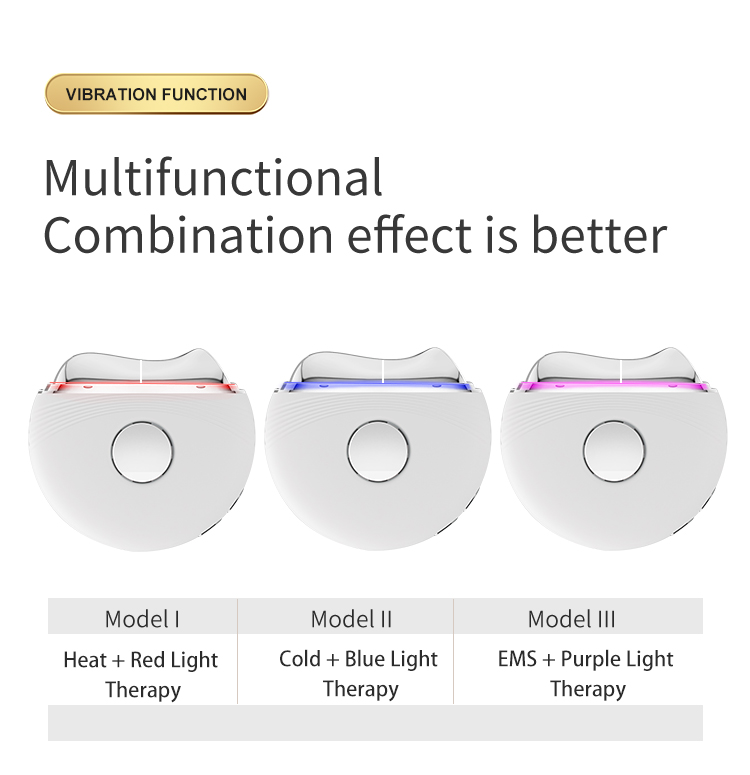 VIBRATION FUNCTION

Multifunctional
Combination effect is better

| Model I | Model II | Model III |
|---|---|---|
| Heat + Red Light Therapy | Cold + Blue Light Therapy | EMS + Purple Light Therapy |